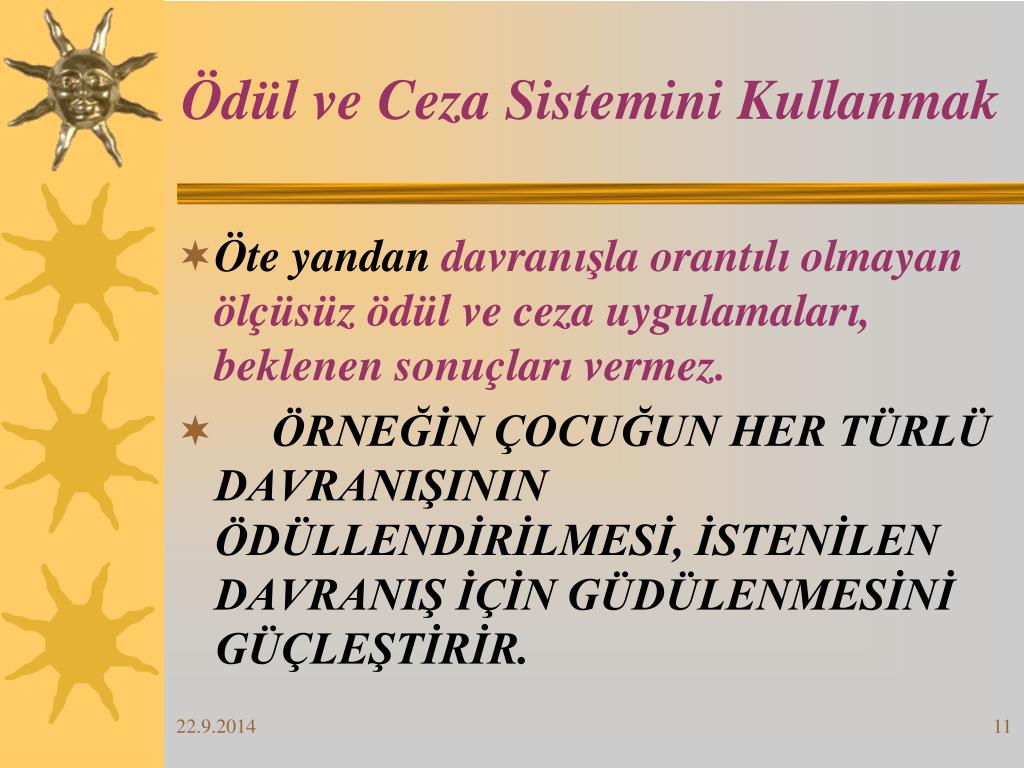 Ödül ve Ceza Sistemini Kullanmak

Öte yandan davranışla orantılı olmayan ölçüsüz ödül ve ceza uygulamaları, beklenen sonuçları vermez.

ÖRNEĞİN ÇOCUĞUN HER TÜRLÜ DAVRANIŞININ ÖDÜLLENDİRİLMESİ, İSTENİLEN DAVRANIŞ İÇİN GÜDÜLENMESİNİ GÜÇLEŞTİRİR.

22.9.2014

11